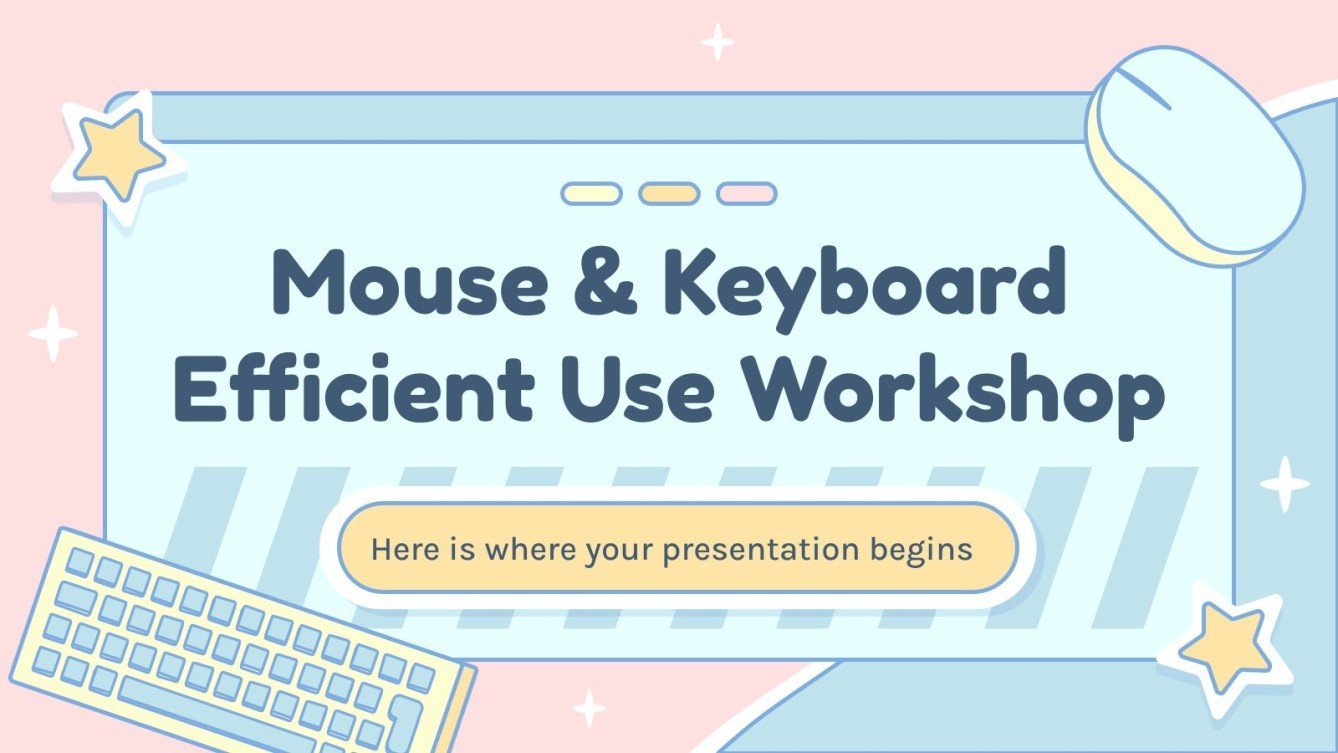 Mouse & Keyboard Efficient Use Workshop

Here is where your presentation begins